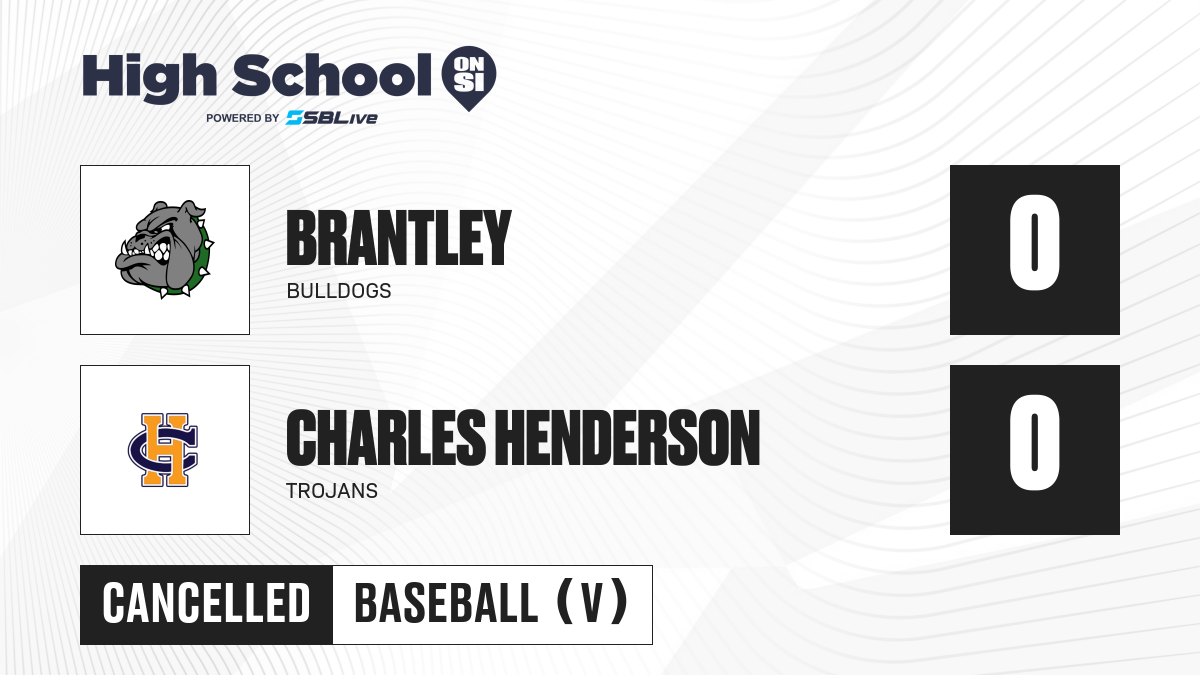 High School ON SI
POWERED BY SBLive

BRANTLEY
BULLDOGS
0

CH

CHARLES HENDERSON
TROJANS
0

CANCELLED
BASEBALL (V)